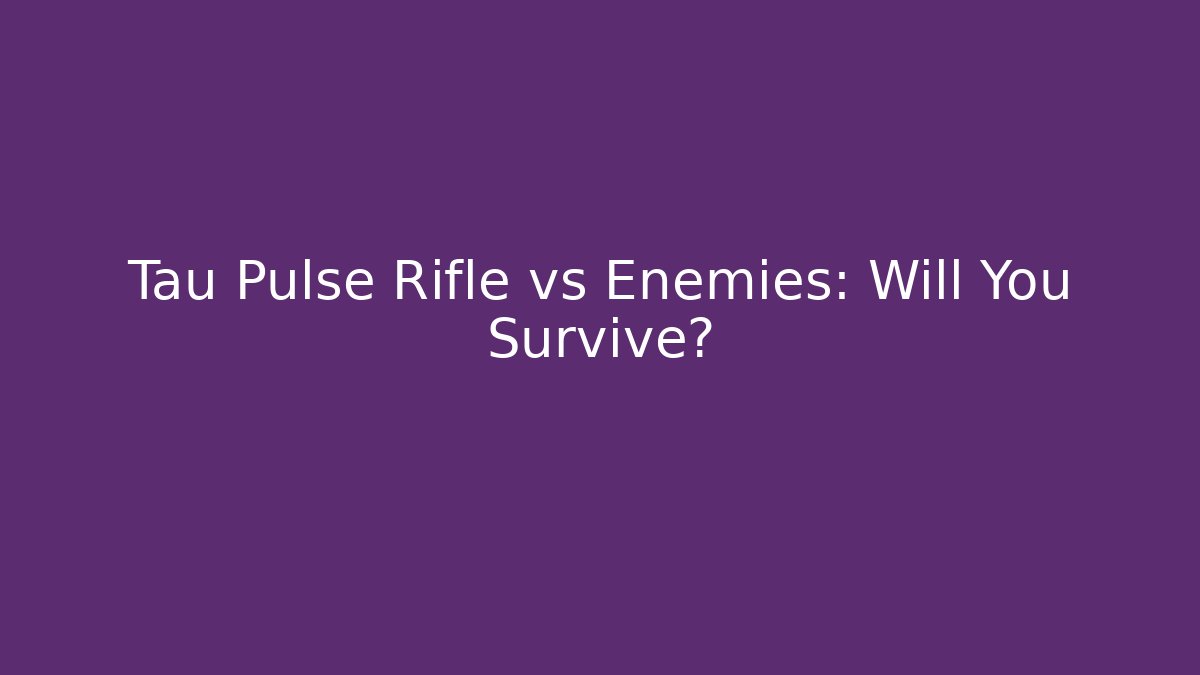 Tau Pulse Rifle vs Enemies: Will You Survive?